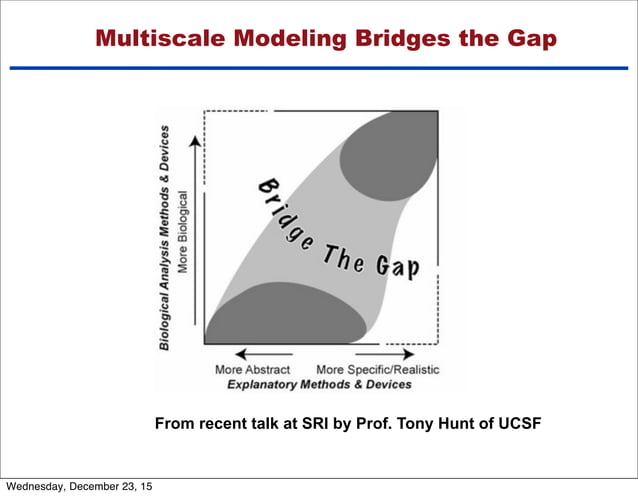 Multiscale Modeling Bridges the Gap

Biological Analysis Methods & Devices

More Biological

Bridge The Gap

More Abstract

More Specific/Realistic

Explanatory Methods & Devices

From recent talk at SRI by Prof. Tony Hunt of UCSF

Wednesday, December 23, 15